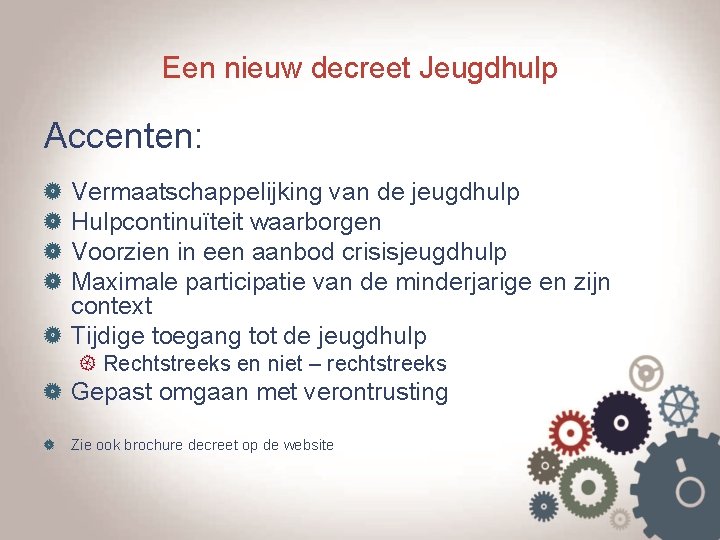 Een nieuw decreet Jeugdhulp

Accenten:

Vermaatschappelijking van de jeugdhulp
Hulpcontinuïteit waarborgen
Voorzien in een aanbod crisisjeugdhulp
Maximale participatie van de minderjarige en zijn context
Tijdige toegang tot de jeugdhulp
Rechtstreeks en niet – rechtstreeks
Gepast omgaan met verontrusting

Zie ook brochure decreet op de website